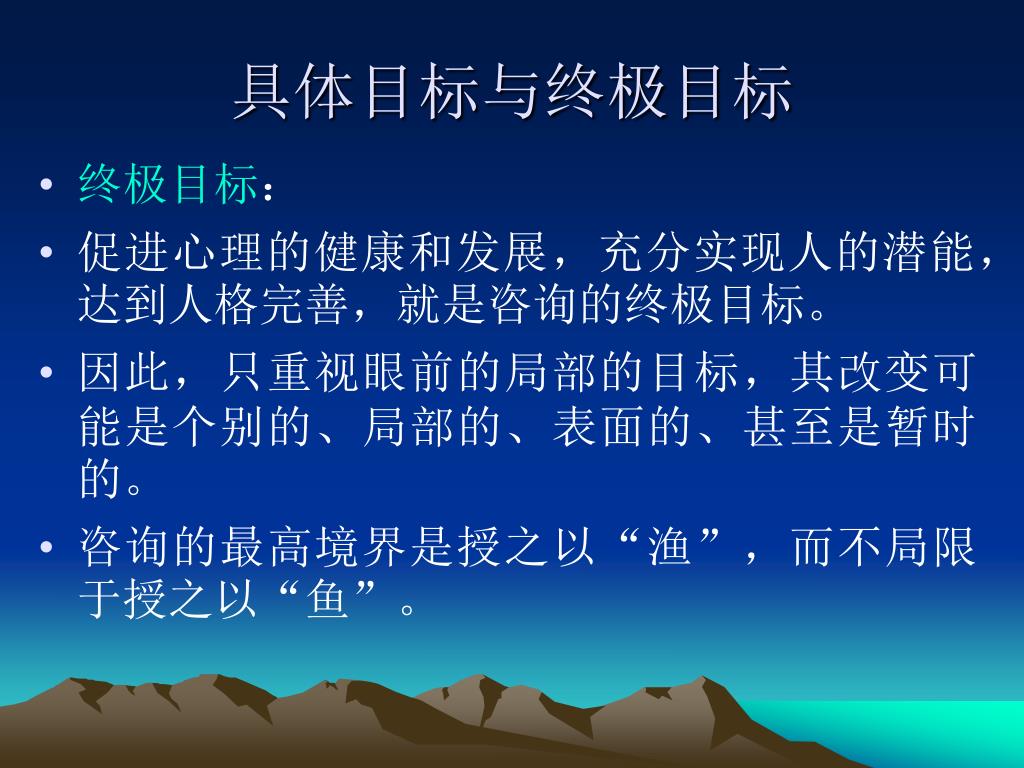 具体目标与终极目标

• 终极目标：

• 促进心理的健康和发展，充分实现人的潜能，达到人格完善，就是咨询的终极目标。

• 因此，只重视眼前的局部的目标，其改变可能是个别的、局部的、表面的、甚至是暂时的。

• 咨询的最高境界是授之以“渔”，而不局限于授之以“鱼”。